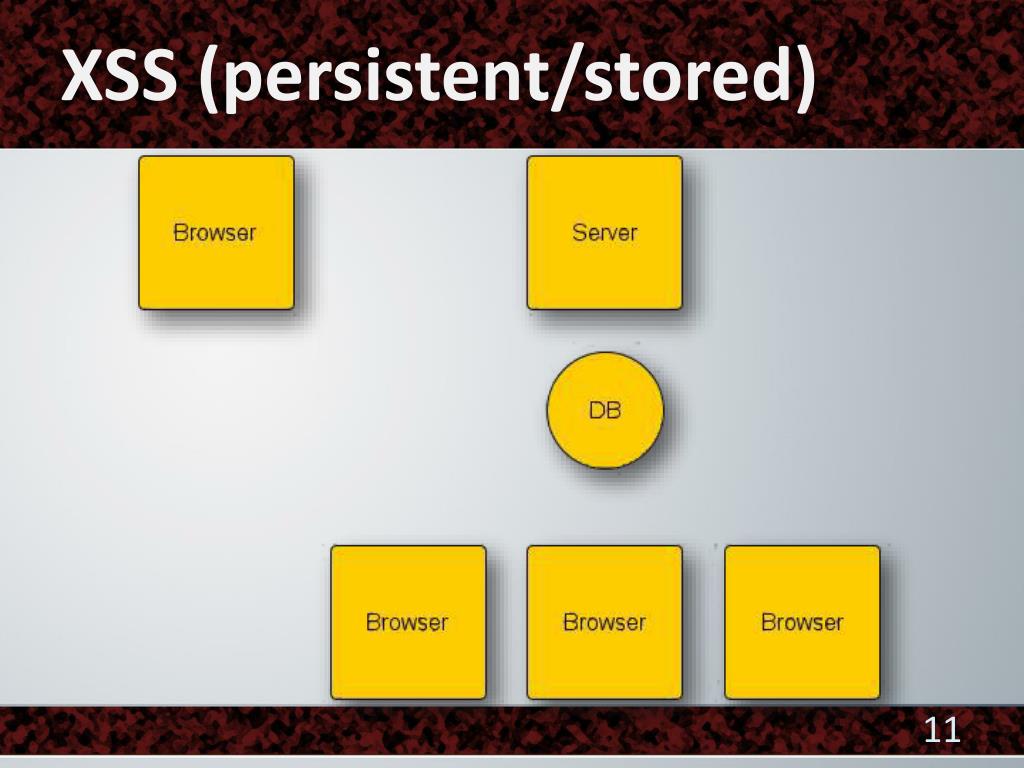 XSS (persistent/stored)

Browser

Server

DB

Browser

Browser

Browser

11